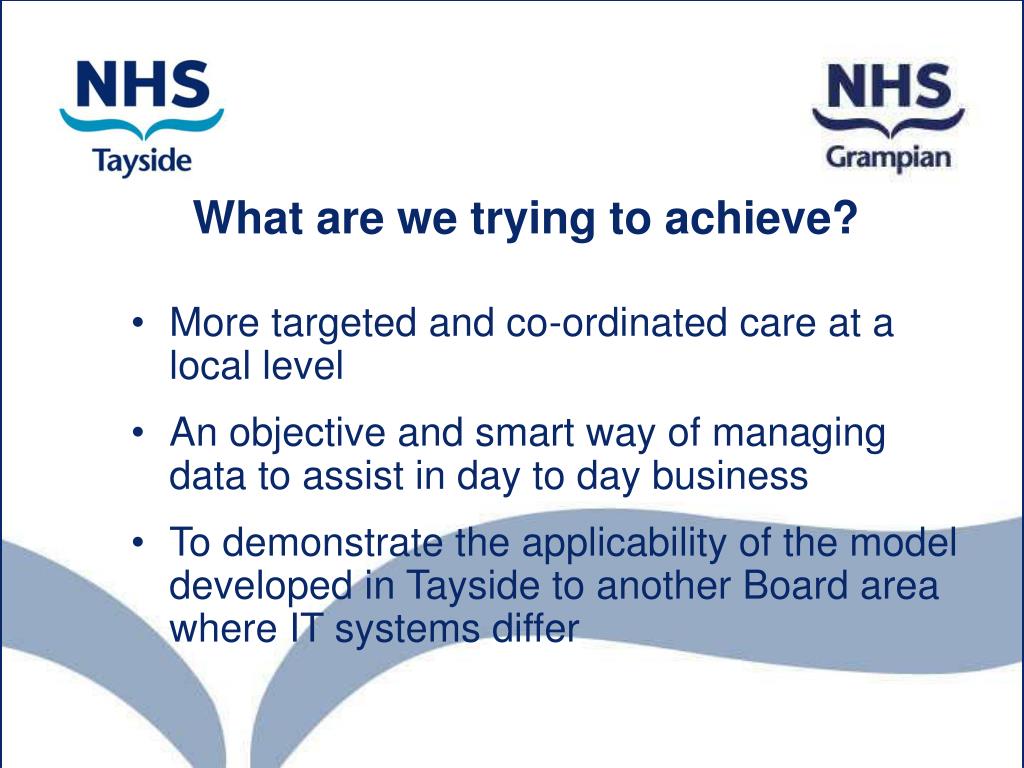 NHS
Tayside

NHS
Grampian

What are we trying to achieve?

• More targeted and co-ordinated care at a local level
• An objective and smart way of managing data to assist in day to day business
• To demonstrate the applicability of the model developed in Tayside to another Board area where IT systems differ